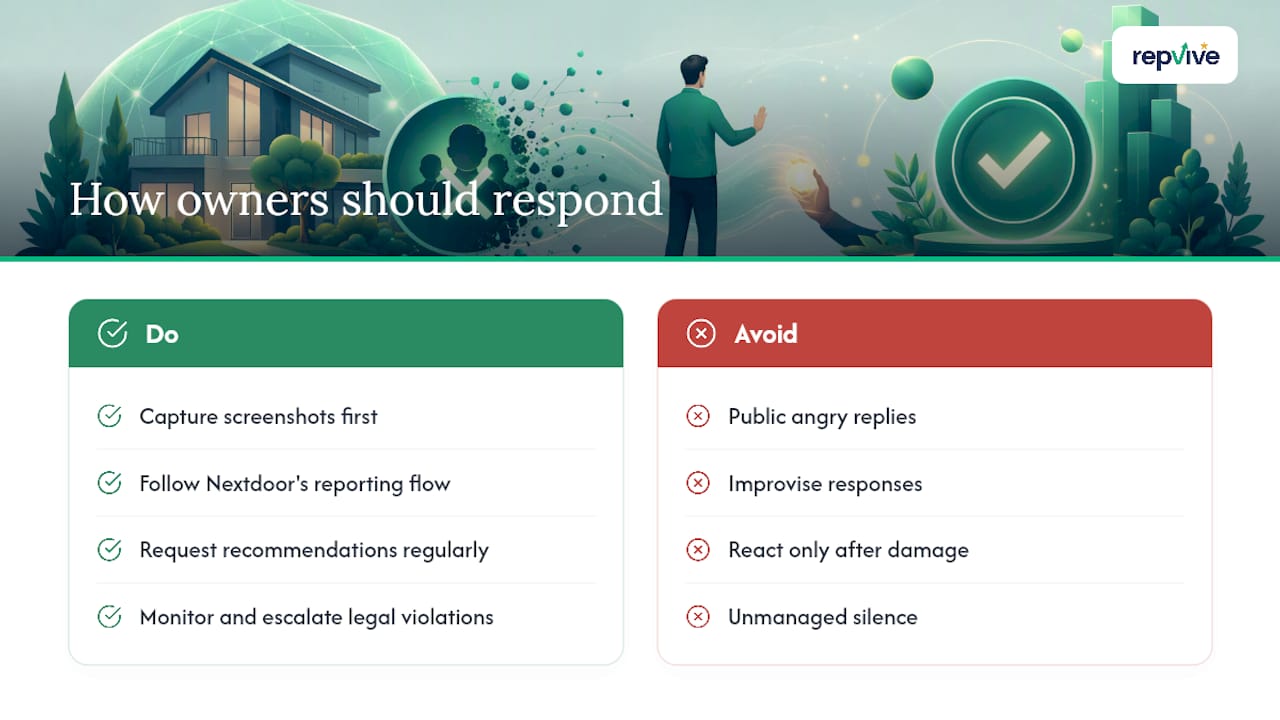 repvive

How owners should respond

Do

Capture screenshots first

Follow Nextdoor's reporting flow

Request recommendations regularly

Monitor and escalate legal violations

Avoid

Public angry replies

Improvise responses

React only after damage

Unmanaged silence